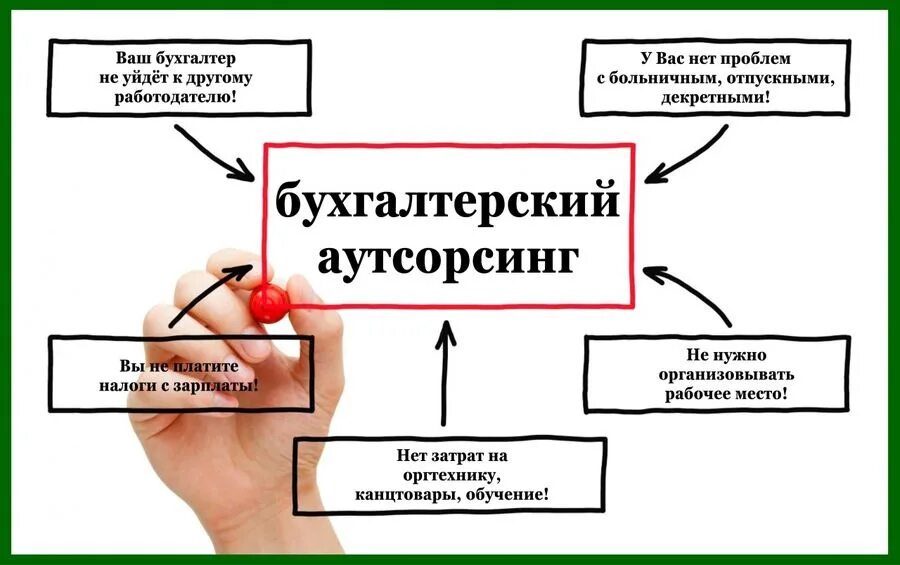 Ваш бухгалтер не уйдёт к другому работодателю!

У Вас нет проблем с больничным, отпускными, декретными!

бухгалтерский аутсорсинг

Вы не платите налоги с зарплаты!

Не нужно организовывать рабочее место!

Нет затрат на оргтехнику, канцтовары, обучение!